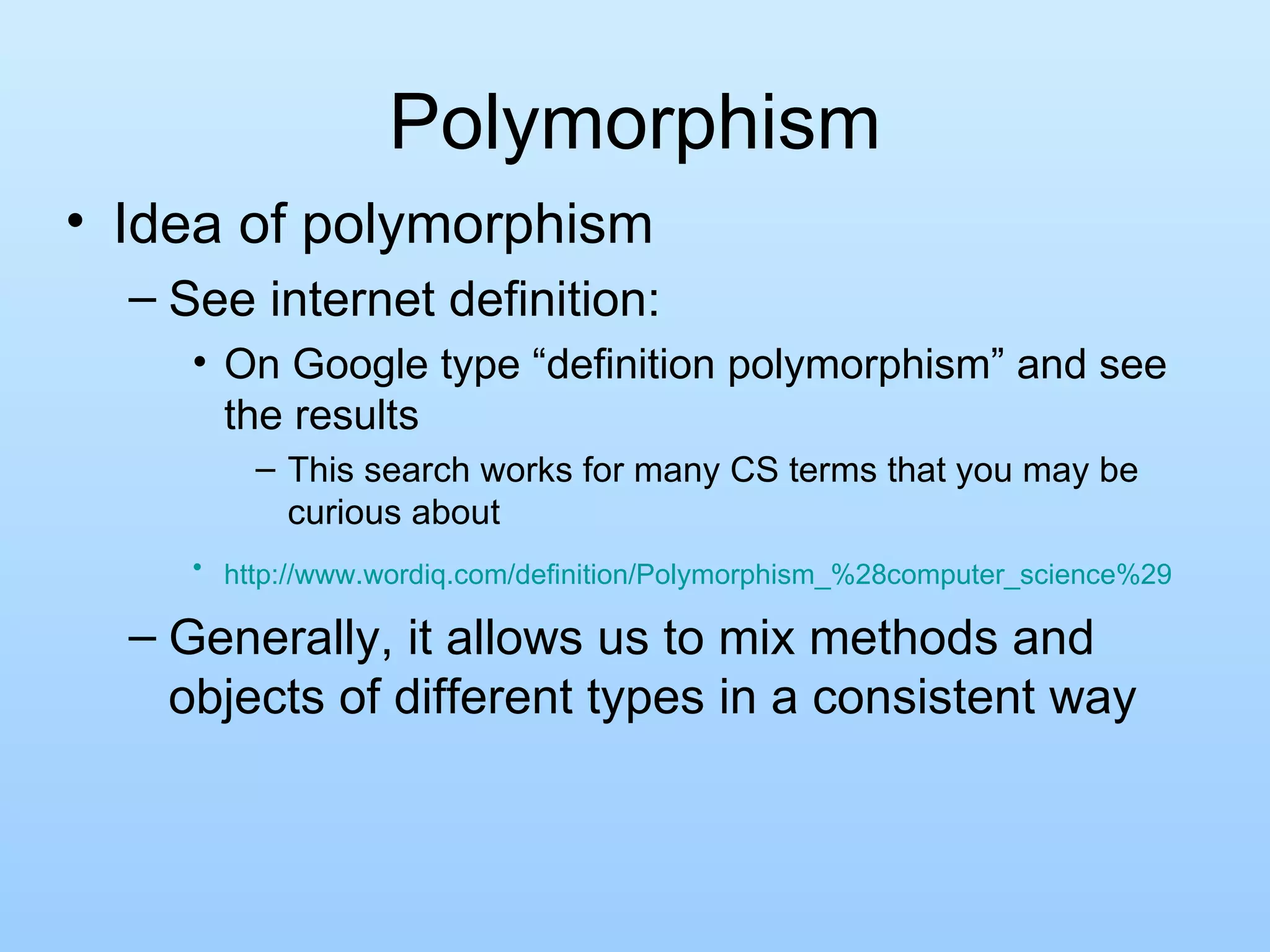 Polymorphism

• Idea of polymorphism

– See internet definition:

• On Google type “definition polymorphism” and see the results

– This search works for many CS terms that you may be curious about

• http://www.wordiq.com/definition/Polymorphism_%28computer_science%29

– Generally, it allows us to mix methods and objects of different types in a consistent way